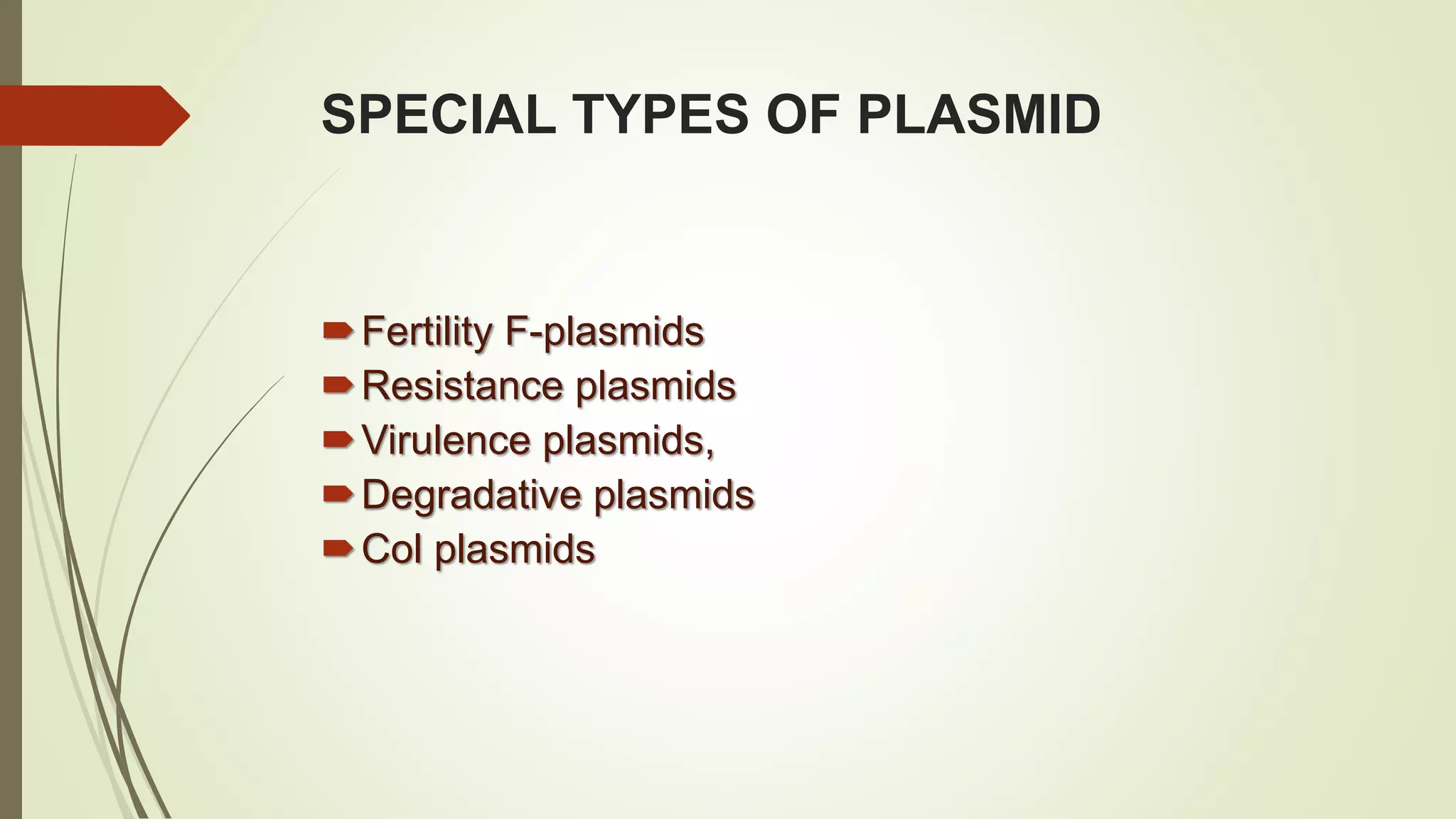 SPECIAL TYPES OF PLASMID

Fertility F-plasmids
Resistance plasmids
Virulence plasmids,
Degradative plasmids
Col plasmids